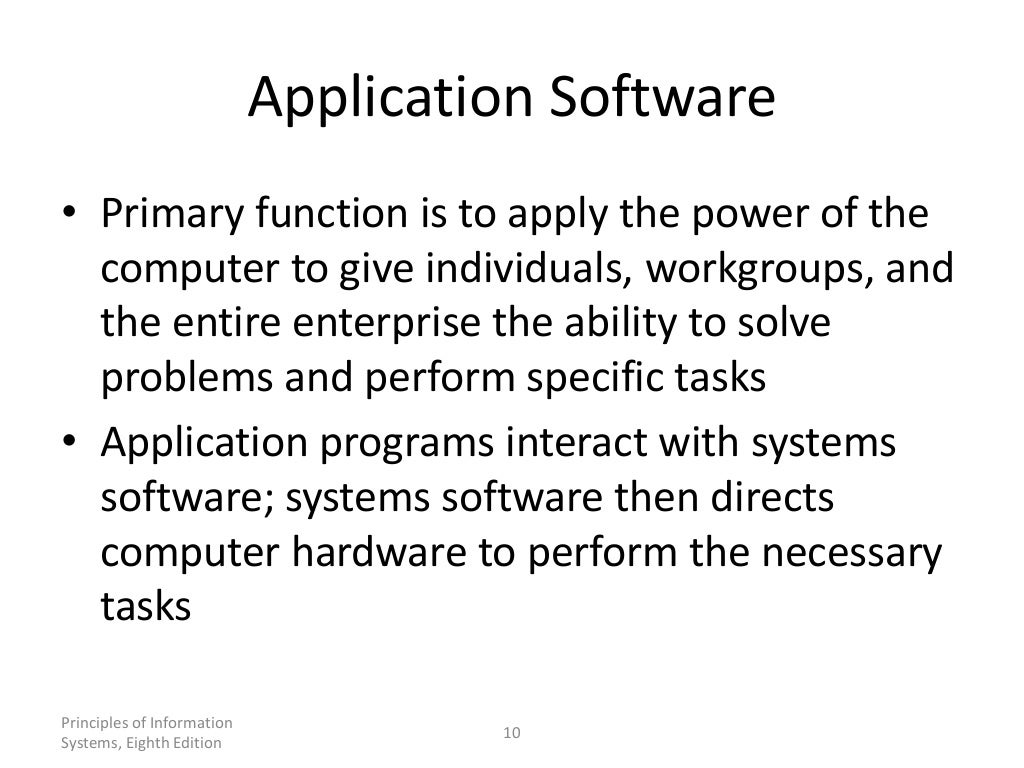 Application Software

• Primary function is to apply the power of the computer to give individuals, workgroups, and the entire enterprise the ability to solve problems and perform specific tasks
• Application programs interact with systems software; systems software then directs computer hardware to perform the necessary tasks

Principles of Information Systems, Eighth Edition

10